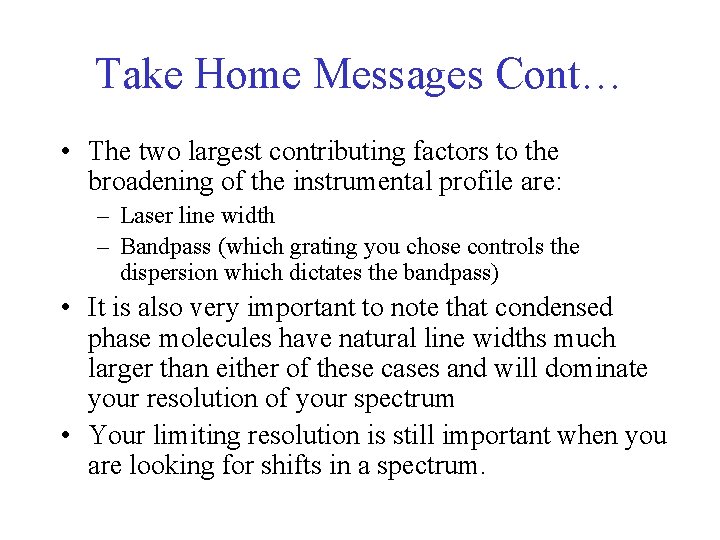 Take Home Messages Cont…

• The two largest contributing factors to the broadening of the instrumental profile are:
– Laser line width
– Bandpass (which grating you chose controls the dispersion which dictates the bandpass)
• It is also very important to note that condensed phase molecules have natural line widths much larger than either of these cases and will dominate your resolution of your spectrum
• Your limiting resolution is still important when you are looking for shifts in a spectrum.